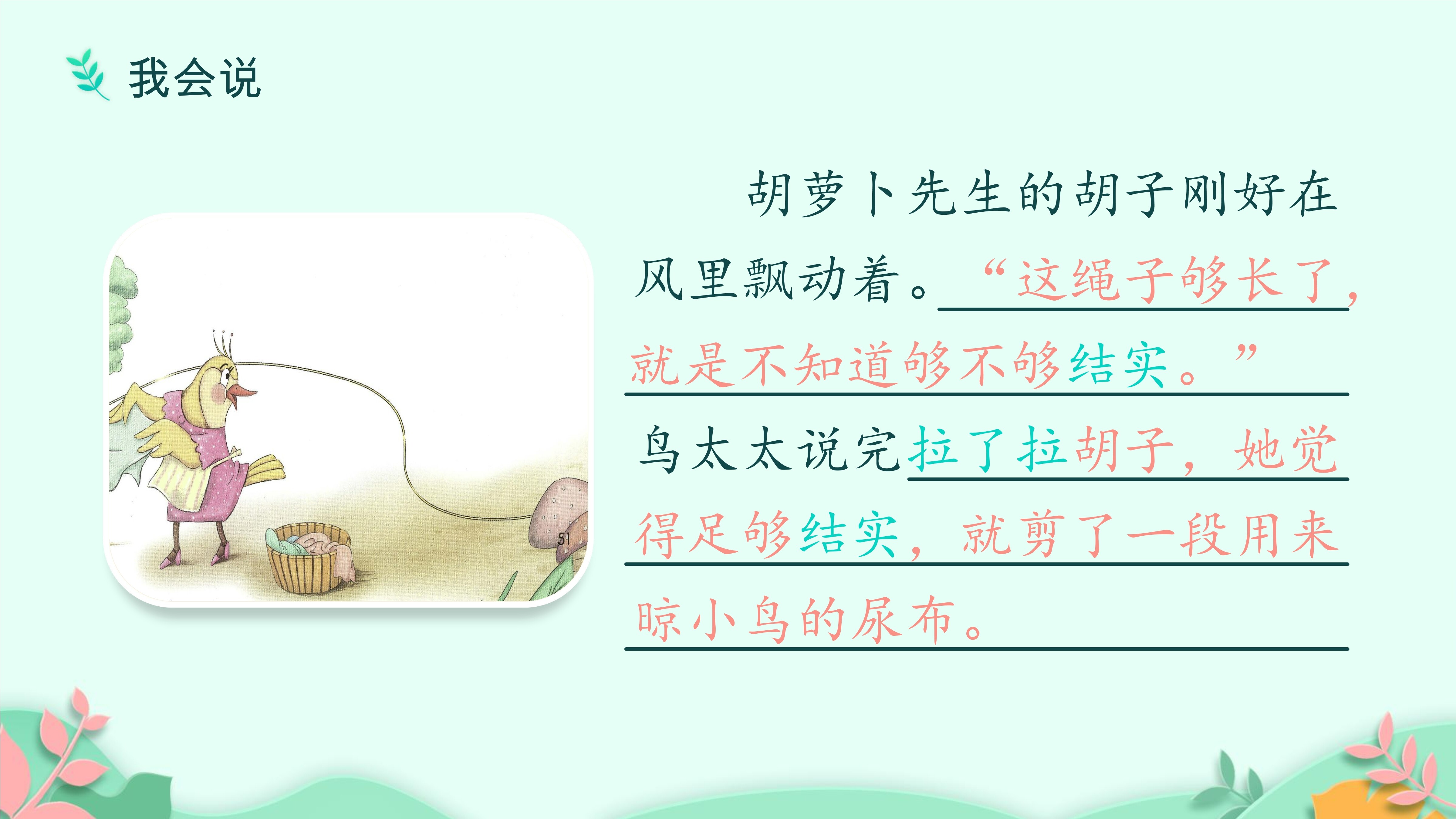 我会说

51

胡萝卜先生的胡子刚好在风里飘动着。“这绳子够长了，就是不知道够不够结实。”鸟太太说完拉了拉胡子，她觉得足够结实，就剪了一段用来晾小鸟的尿布。